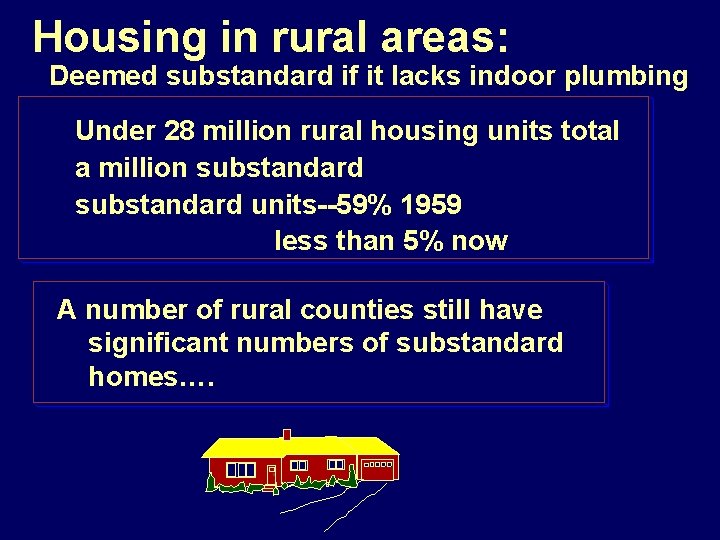 Housing in rural areas:
Deemed substandard if it lacks indoor plumbing

Under 28 million rural housing units total
a million substandard
substandard units--59% 1959
less than 5% now

A number of rural counties still have significant numbers of substandard homes….